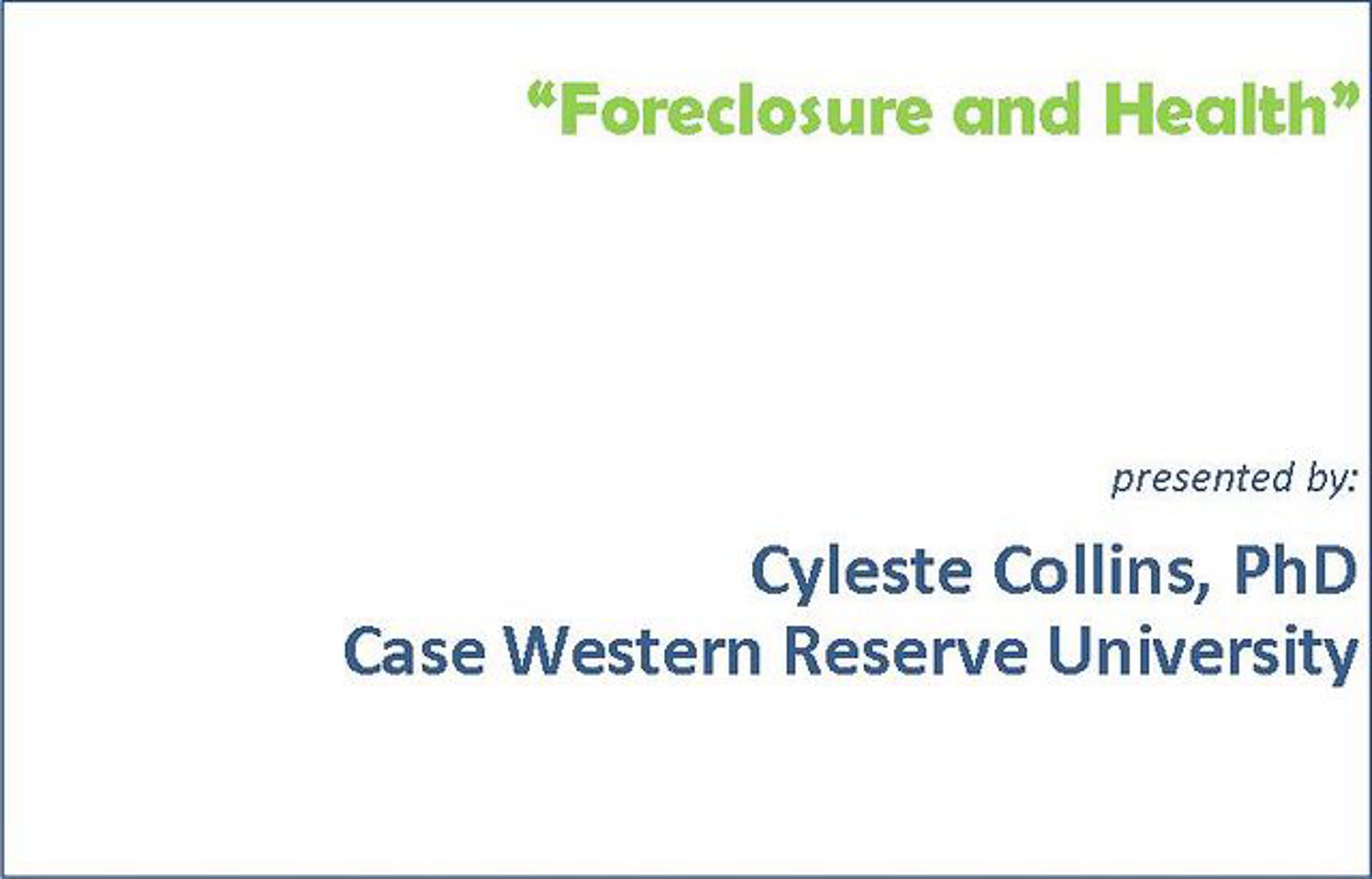 “Foreclosure and Health”

presented by:

Cyleste Collins, PhD
Case Western Reserve University